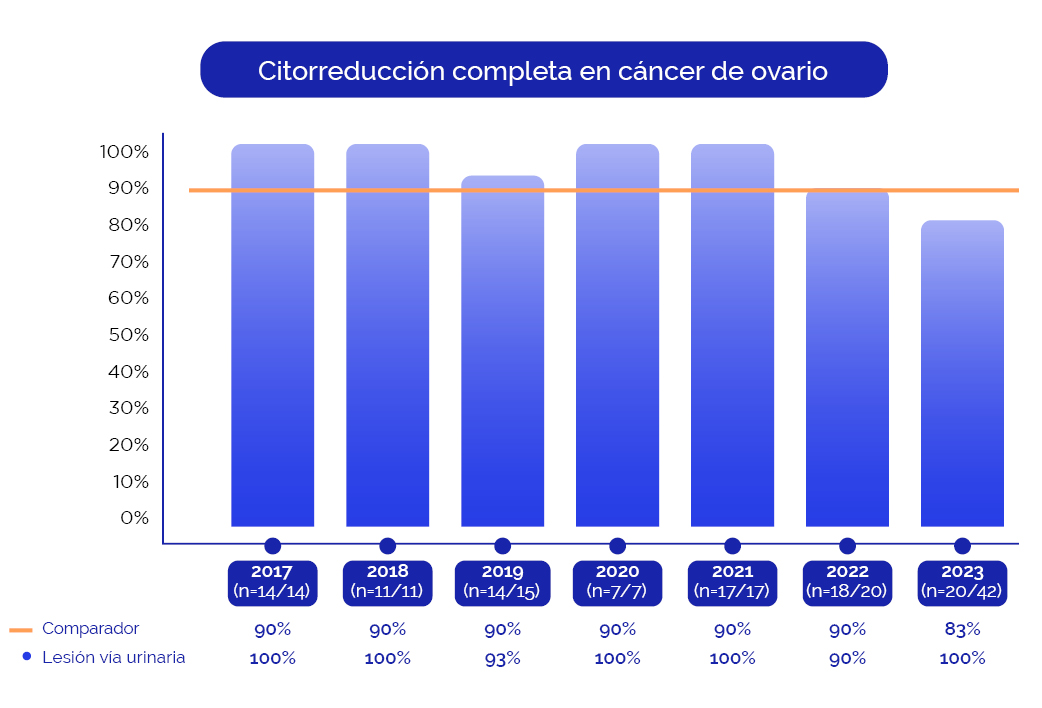 Citorreducción completa en cáncer de ovario

100%
90%
80%
70%
60%
50%
40%
30%
20%
10%
0%

| | 2017 (n=14/14) | 2018 (n=11/11) | 2019 (n=14/15) | 2020 (n=7/7) | 2021 (n=17/17) | 2022 (n=18/20) | 2023 (n=20/42) |
|---|---|---|---|---|---|---|---|
| Comparador | 90% | 90% | 90% | 90% | 90% | 90% | 83% |
| Lesión via urinaria | 100% | 100% | 93% | 100% | 100% | 90% | 100% |